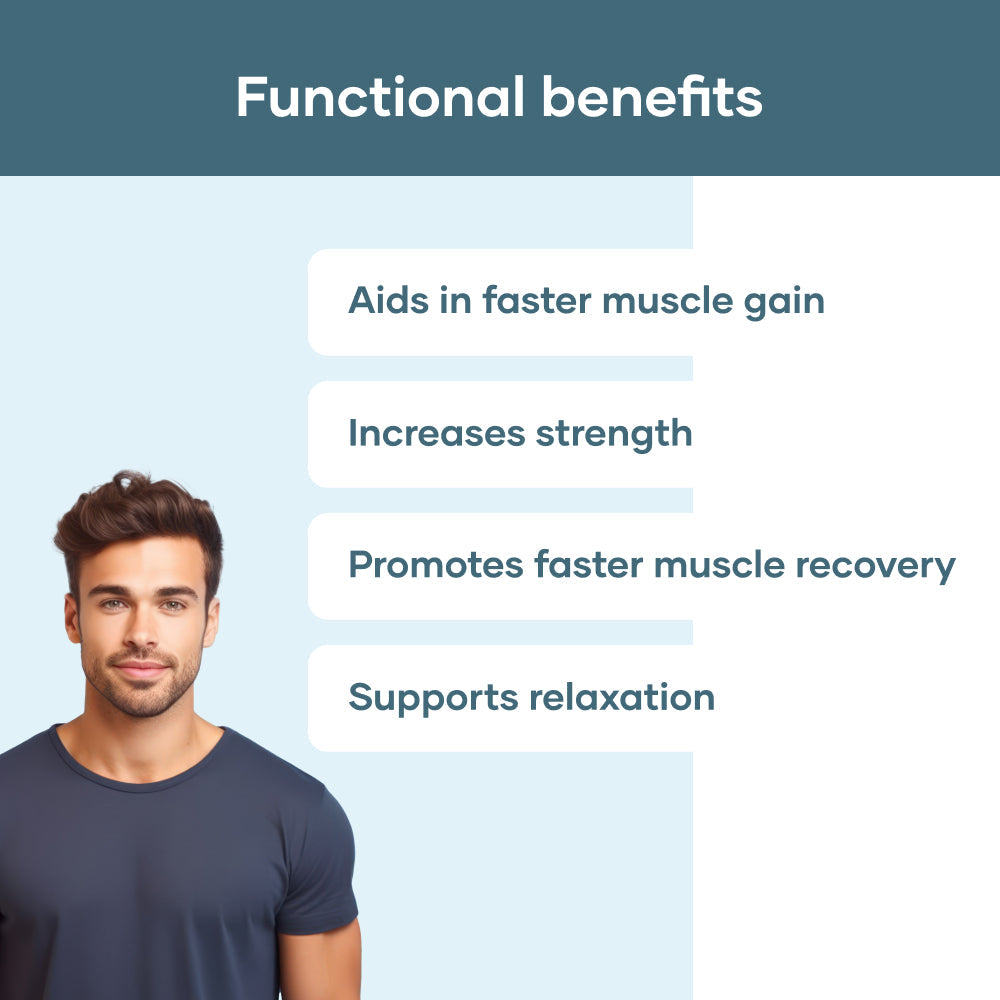 Functional benefits

Aids in faster muscle gain

Increases strength

Promotes faster muscle recovery

Supports relaxation